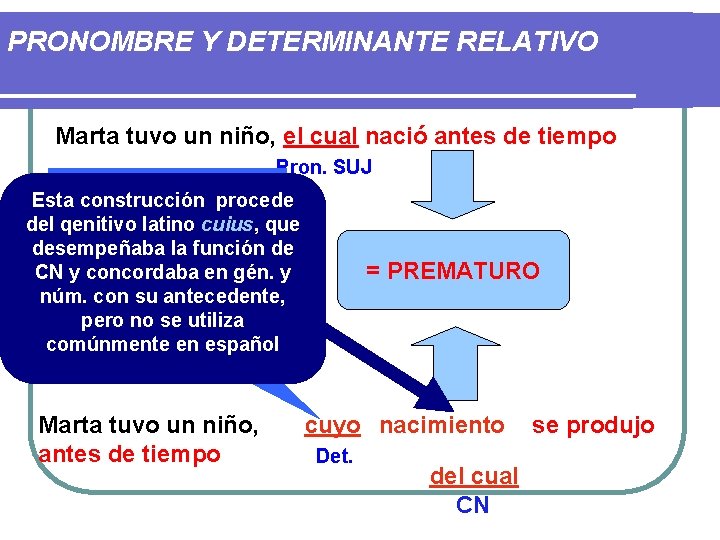 PRONOMBRE Y DETERMINANTE RELATIVO

Marta tuvo un niño, el cual nació antes de tiempo

Pron. SUJ

Esta construcción procede del qenitivo latino cuius, que desempeñaba la función de CN y concordaba en gén. y núm. con su antecedente, pero no se utiliza comúnmente en español

= PREMATURO

Marta tuvo un niño, cuyo nacimiento se produjo antes de tiempo

Det.

del cual

CN